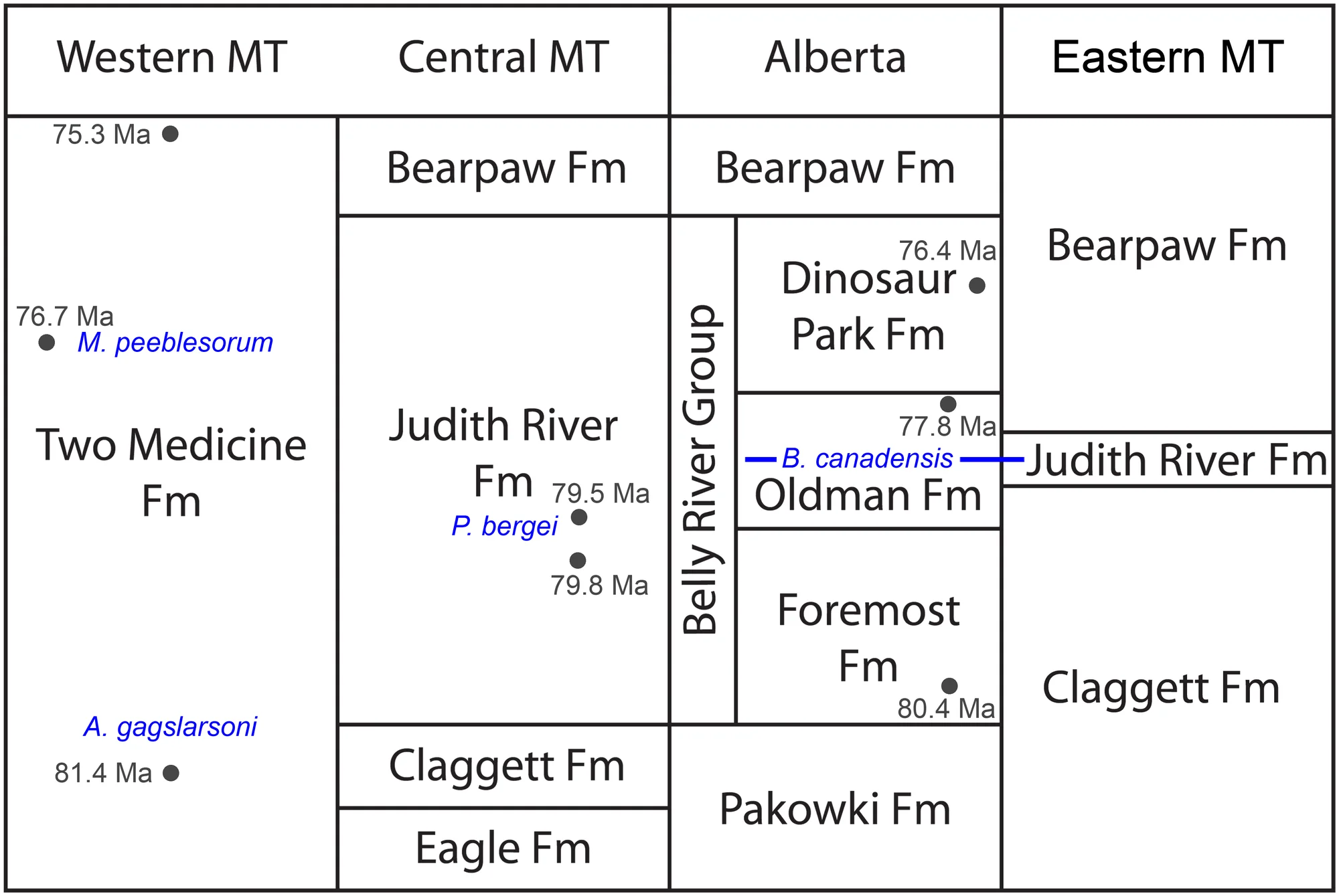 Western MT

Central MT

Alberta

Eastern MT

75.3 Ma

76.7 Ma

M. peeblesorum

Two Medicine Fm

A. gagslarsoni

81.4 Ma

Bearpaw Fm

Judith River Fm

79.5 Ma

P. bergei

79.8 Ma

Claggett Fm

Eagle Fm

Bearpaw Fm

Belly River Group

76.4 Ma

Dinosaur Park Fm

77.8 Ma

B. canadensis

Oldman Fm

Foremost Fm

80.4 Ma

Pakowki Fm

Bearpaw Fm

Judith River Fm

Claggett Fm